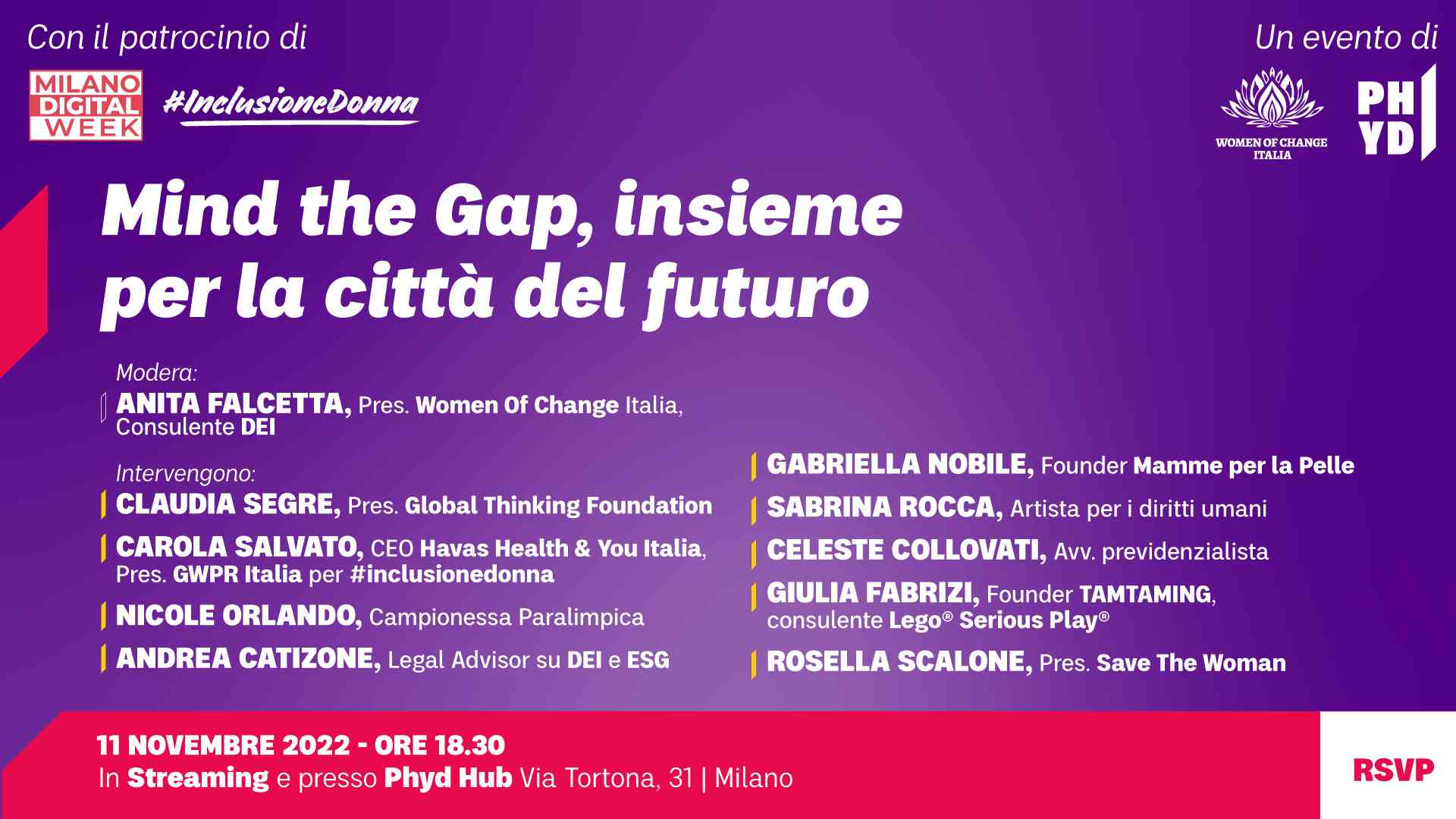 Con il patrocinio di

MILANO DIGITAL WEEK

#InclusioneDonna

Un evento di

WOMEN OF CHANGE ITALIA

PH YD

Mind the Gap, insieme per la città del futuro

Modera:

ANITA FALCETTA, Pres. Women Of Change Italia, Consulente DEI

Intervengono:

CLAUDIA SEGRE, Pres. Global Thinking Foundation

CAROLA SALVATO, CEO Havas Health & You Italia, Pres. GWPR Italia per #inclusionedonna

NICOLE ORLANDO, Campionessa Paralimpica

ANDREA CATIZONE, Legal Advisor su DEI e ESG

GABRIELLA NOBILE, Founder Mamme per la Pelle

SABRINA ROCCA, Artista per i diritti umani

CELESTE COLLOVATI, Avv. previdenzialista

GIULIA FABRIZI, Founder TAMTAMING, consulente Lego® Serious Play®

ROSELLA SCALONE, Pres. Save The Woman

11 NOVEMBRE 2022 - ORE 18.30
In Streaming e presso Phyd Hub Via Tortona, 31 | Milano

RSVP